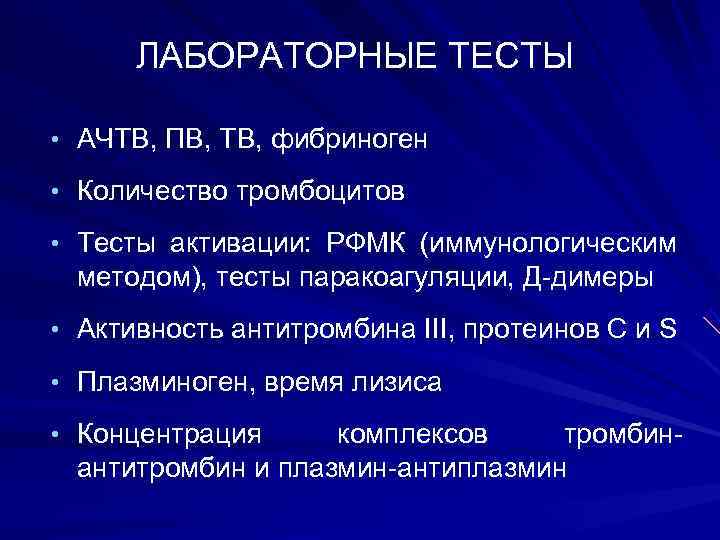 ЛАБОРАТОРНЫЕ ТЕСТЫ

• АЧТВ, ПВ, ТВ, фибриноген

• Количество тромбоцитов

• Тесты активации: РФМК (иммунологическим методом), тесты паракоагуляции, Д-димеры

• Активность антитромбина III, протеинов С и S

• Плазминоген, время лизиса

• Концентрация комплексов тромбин-антитромбин и плазмин-антиплазмин